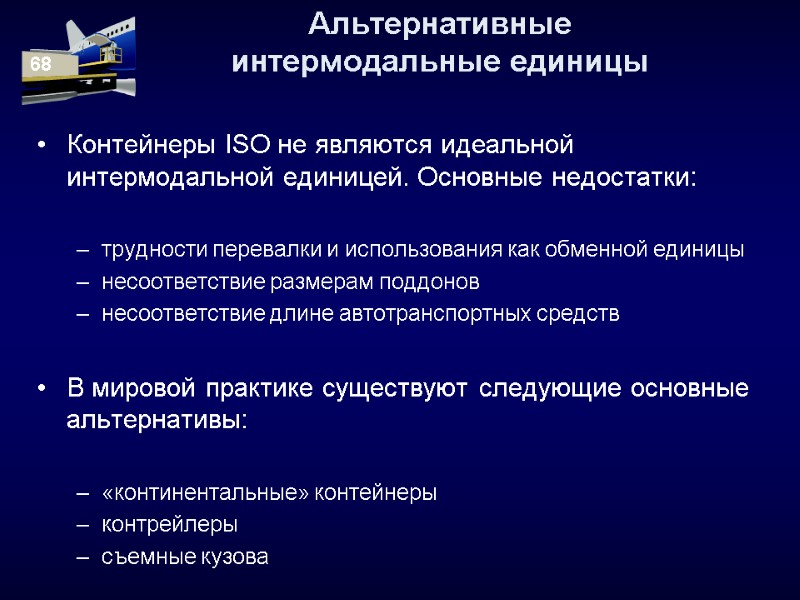 68

Альтернативные интермодальные единицы

• Контейнеры ISO не являются идеальной интермодальной единицей. Основные недостатки:

– трудности перевалки и использования как обменной единицы
– несоответствие размерам поддонов
– несоответствие длине автотранспортных средств

• В мировой практике существуют следующие основные альтернативы:

– «континентальные» контейнеры
– контрейлеры
– съемные кузова